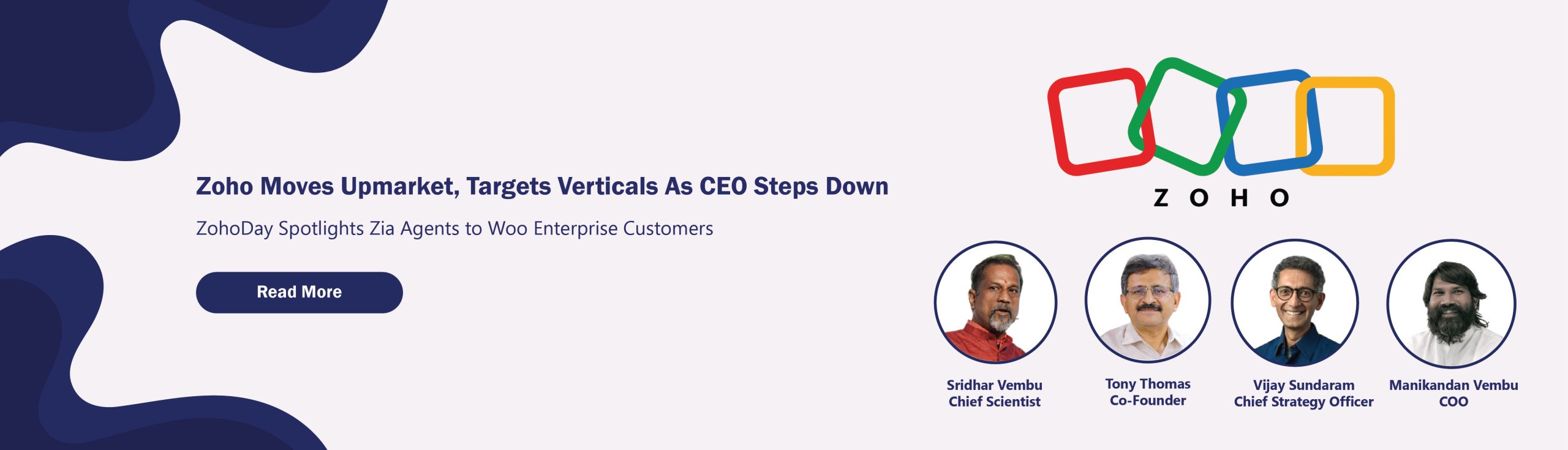 Zoho Moves Upmarket, Targets Verticals As CEO Steps Down

ZohoDay Spotlights Zia Agents to Woo Enterprise Customers

Read More

ZOHO

Sridhar Vembu
Chief Scientist

Tony Thomas
Co-Founder

Vijay Sundaram
Chief Strategy Officer

Manikandan Vembu
COO